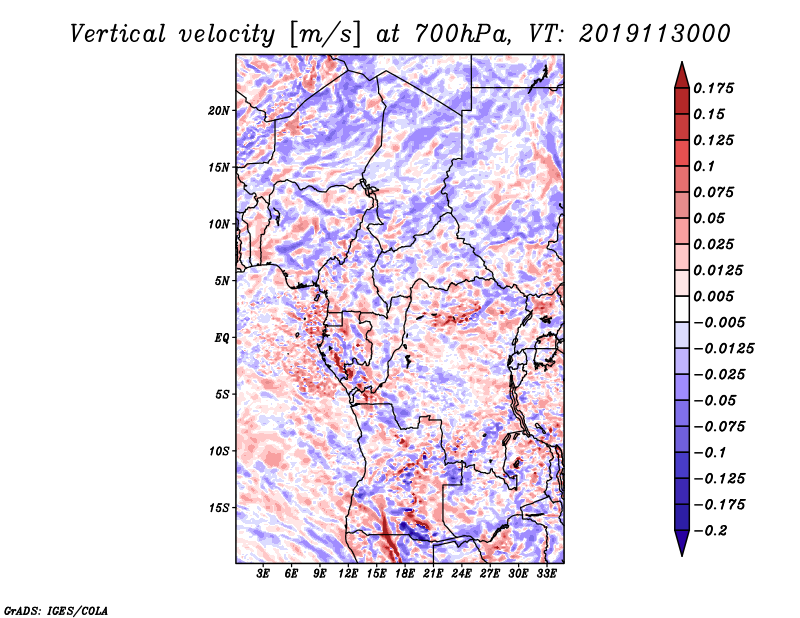 Vertical velocity [m/s] at 700hPa, VT: 2019113000

20N
15N
10N
5N
EQ
5S
10S
15S

3E 6E 9E 12E 15E 18E 21E 24E 27E 30E 33E

0.175
0.15
0.125
0.1
0.075
0.05
0.025
0.0125
0.005
−0.005
−0.0125
−0.025
−0.05
−0.075
−0.1
−0.125
−0.175
−0.2

GrADS: IGES/COLA